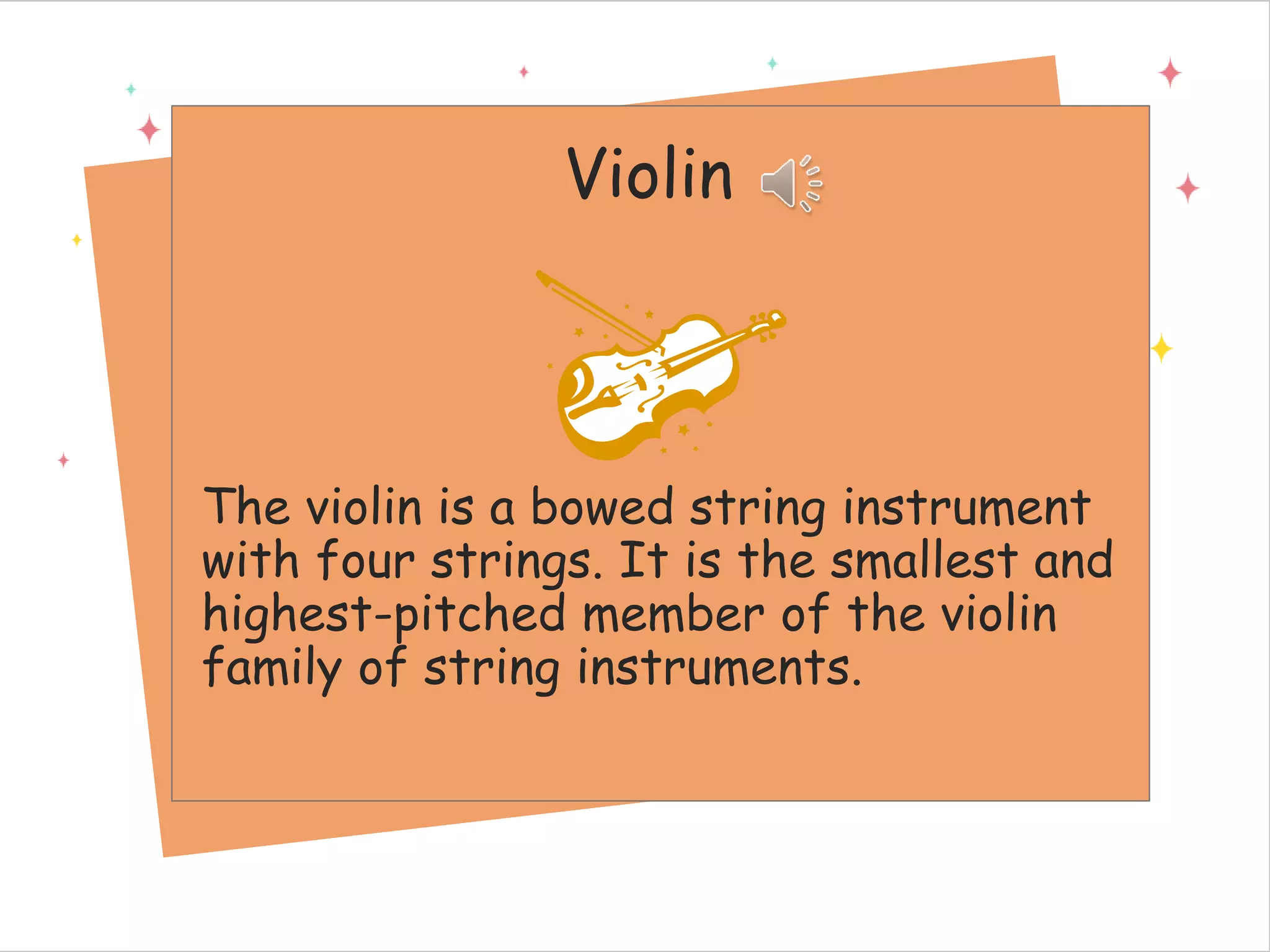 Violin

The violin is a bowed string instrument with four strings. It is the smallest and highest-pitched member of the violin family of string instruments.